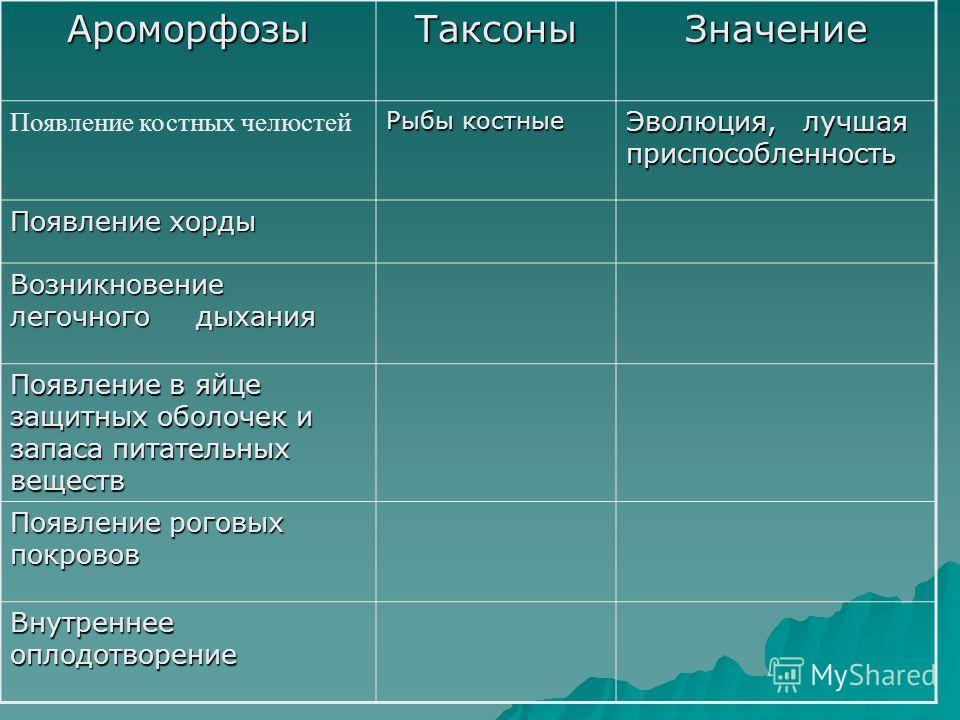 | Ароморфозы | Таксоны | Значение |
|---|---|---|
| Появление костных челюстей | Рыбы костные | Эволюция, лучшая приспособленность |
| Появление хорды | | |
| Возникновение легочного дыхания | | |
| Появление в яйце защитных оболочек и запаса питательных веществ | | |
| Появление роговых покровов | | |
| Внутреннее оплодотворение | | |

MyShared